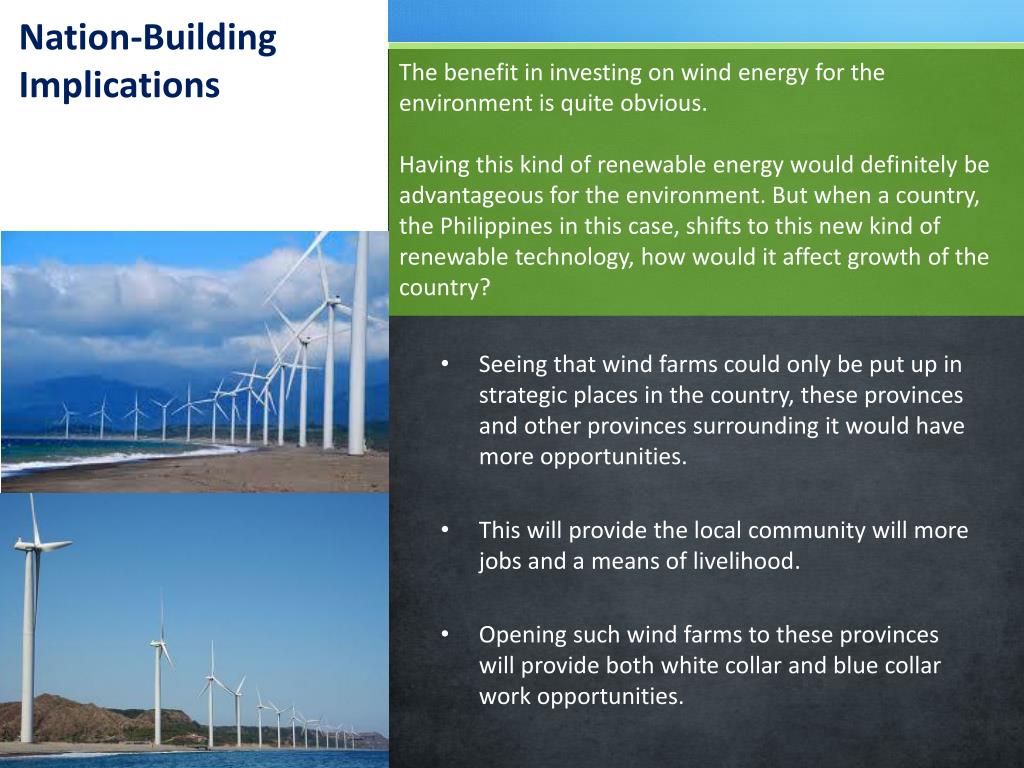 Nation-Building Implications

The benefit in investing on wind energy for the environment is quite obvious.

Having this kind of renewable energy would definitely be advantageous for the environment. But when a country, the Philippines in this case, shifts to this new kind of renewable technology, how would it affect growth of the country?

• Seeing that wind farms could only be put up in strategic places in the country, these provinces and other provinces surrounding it would have more opportunities.

• This will provide the local community will more jobs and a means of livelihood.

• Opening such wind farms to these provinces will provide both white collar and blue collar work opportunities.